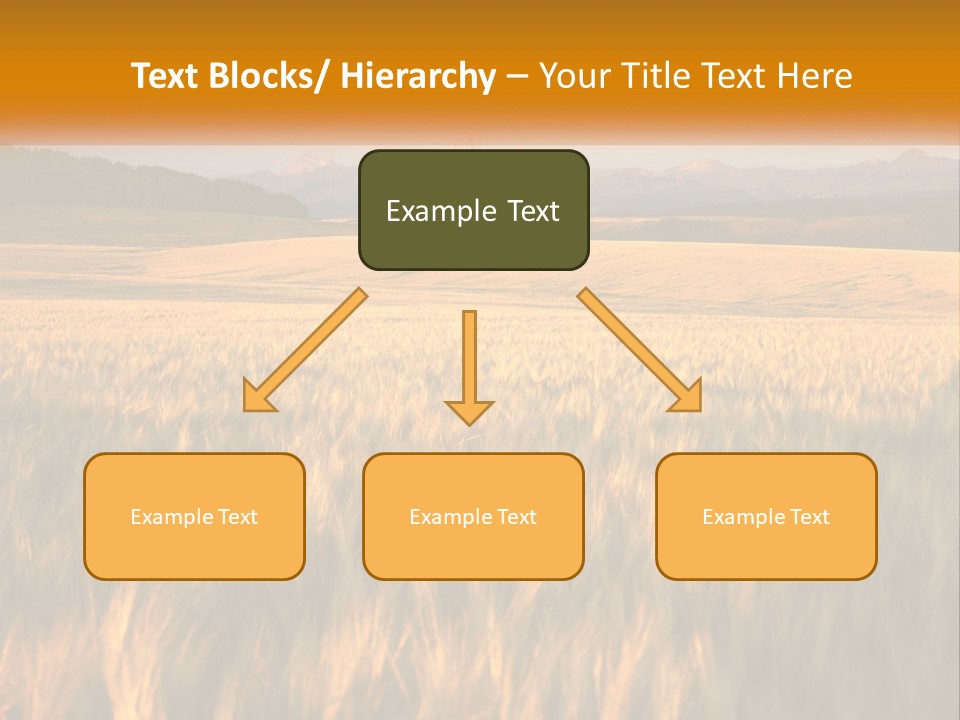 Text Blocks/ Hierarchy – Your Title Text Here

Example Text

Example Text

Example Text

Example Text